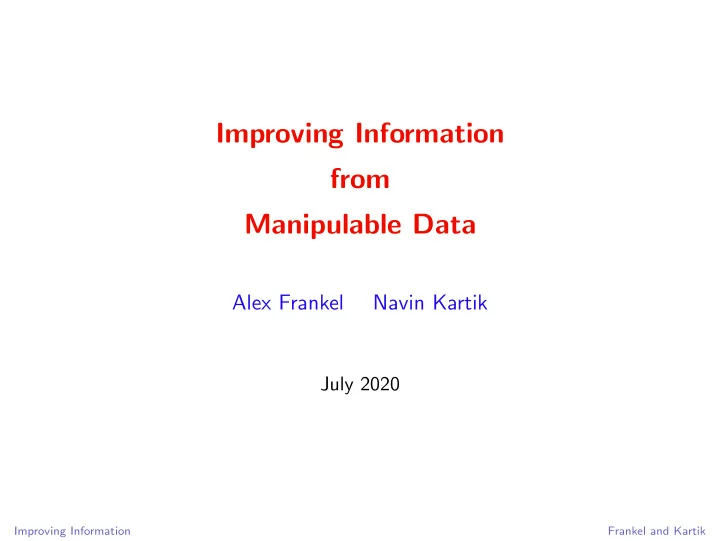 Improving Information
from
Manipulable Data

Alex Frankel Navin Kartik

July 2020

Improving Information

Frankel and Kartik